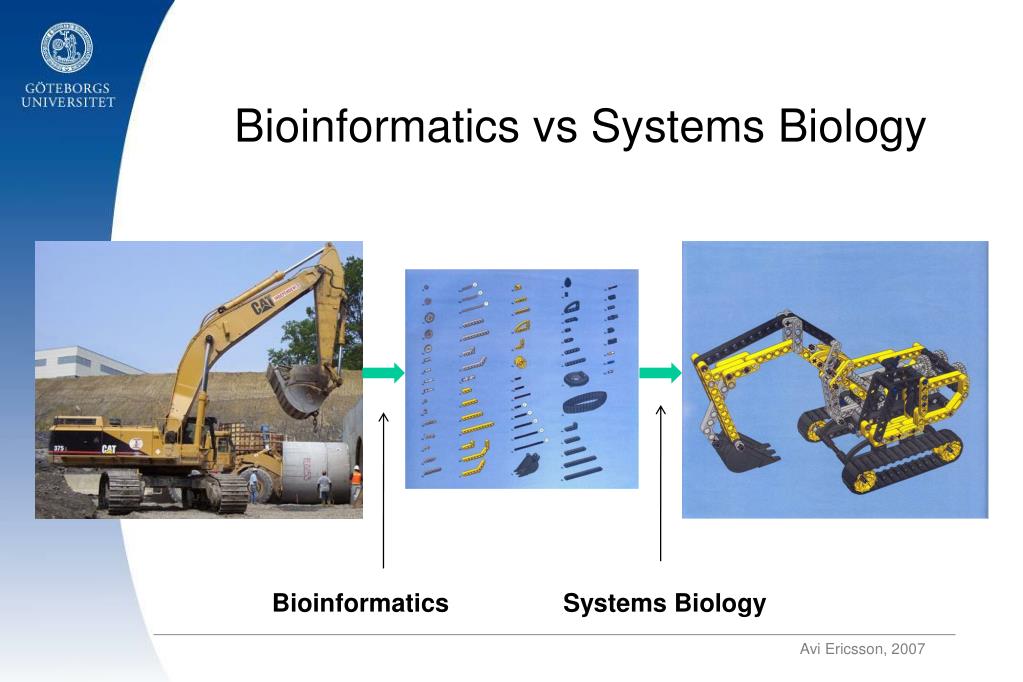 GÖTEBORGS UNIVERSITET

Bioinformatics vs Systems Biology

CAT

CAT

Bioinformatics

Systems Biology

Avi Ericsson, 2007